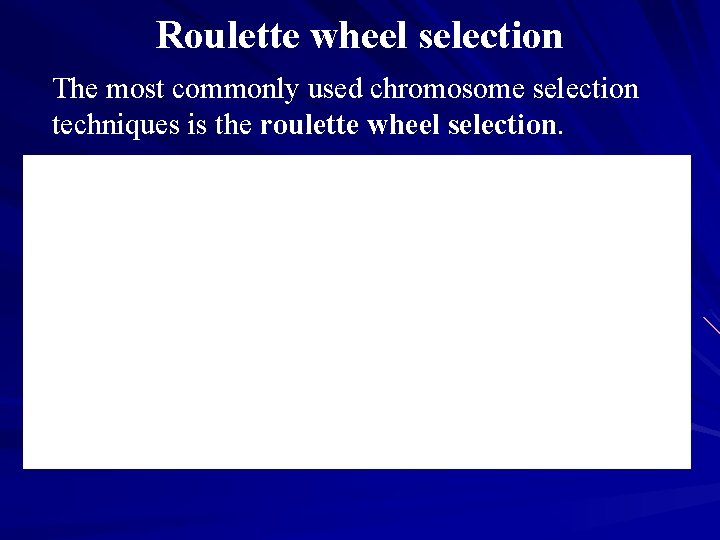 Roulette wheel selection

The most commonly used chromosome selection techniques is the roulette wheel selection.